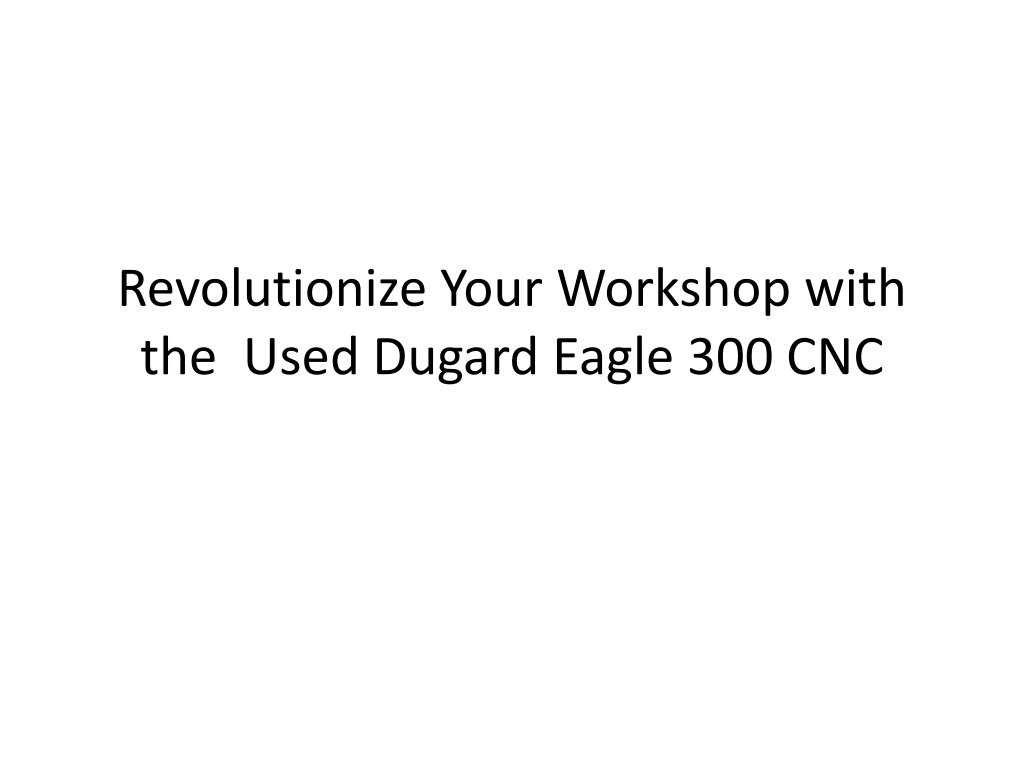 Revolutionize Your Workshop with the  Used Dugard Eagle 300 CNC